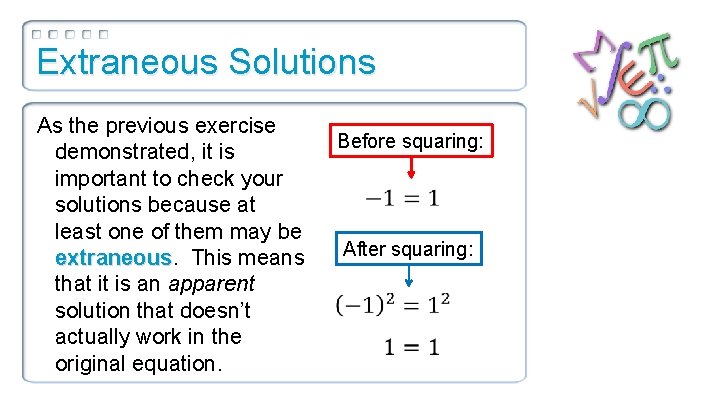 Extraneous Solutions

As the previous exercise demonstrated, it is important to check your solutions because at least one of them may be extraneous. This means that it is an apparent solution that doesn't actually work in the original equation.

Before squaring:

$-1 = 1$

After squaring:

$(-1)^2 = 1^2$

$1 = 1$